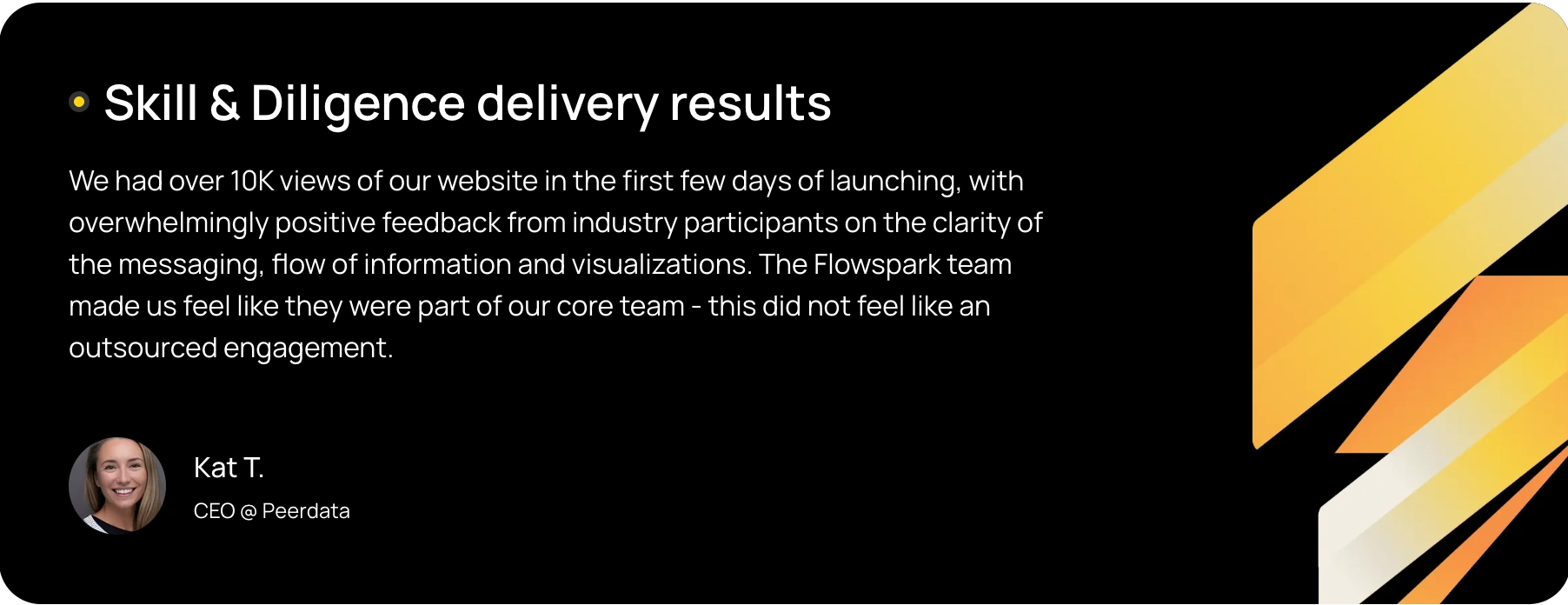 Skill & Diligence delivery results

We had over 10K views of our website in the first few days of launching, with overwhelmingly positive feedback from industry participants on the clarity of the messaging, flow of information and visualizations. The Flowspark team made us feel like they were part of our core team - this did not feel like an outsourced engagement.

Kat T.

CEO @ Peerdata